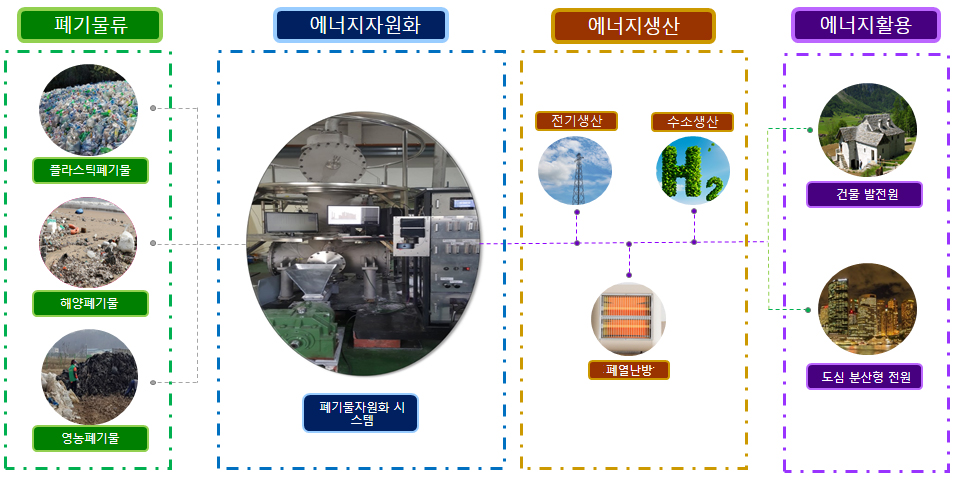 폐기물류

플라스틱폐기물

해양폐기물

영농폐기물

에너지자원화

폐기물자원화 시스템

에너지생산

전기생산

수소생산

$H_2$

폐열난방

에너지활용

건물 발전원

도심 분산형 전원